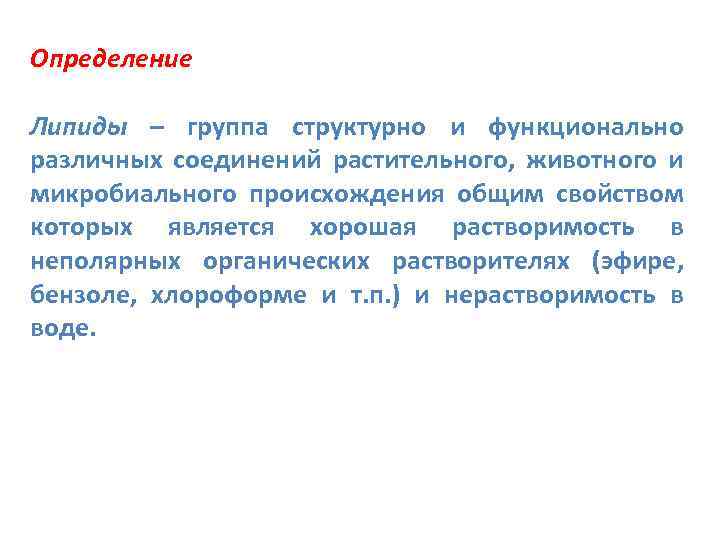 Определение

Липиды – группа структурно и функционально различных соединений растительного, животного и микробиального происхождения общим свойством которых является хорошая растворимость в неполярных органических растворителях (эфире, бензоле, хлороформе и т.п.) и нерастворимость в воде.